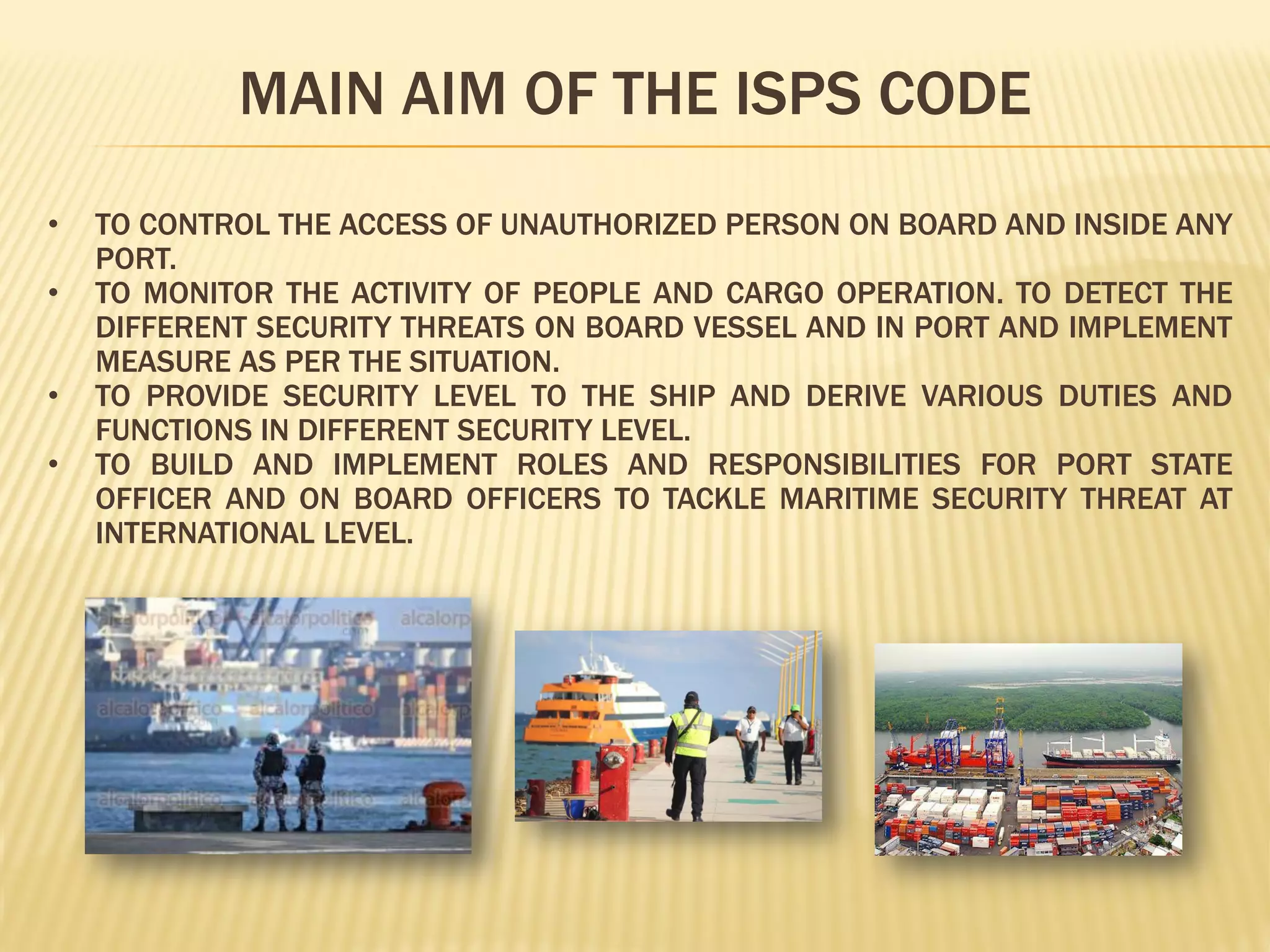 MAIN AIM OF THE ISPS CODE

• TO CONTROL THE ACCESS OF UNAUTHORIZED PERSON ON BOARD AND INSIDE ANY PORT.
• TO MONITOR THE ACTIVITY OF PEOPLE AND CARGO OPERATION. TO DETECT THE DIFFERENT SECURITY THREATS ON BOARD VESSEL AND IN PORT AND IMPLEMENT MEASURE AS PER THE SITUATION.
• TO PROVIDE SECURITY LEVEL TO THE SHIP AND DERIVE VARIOUS DUTIES AND FUNCTIONS IN DIFFERENT SECURITY LEVEL.
• TO BUILD AND IMPLEMENT ROLES AND RESPONSIBILITIES FOR PORT STATE OFFICER AND ON BOARD OFFICERS TO TACKLE MARITIME SECURITY THREAT AT INTERNATIONAL LEVEL.

alcalorpolitico alcalorpolitico alcalorp
alcalorpolitico alcalorpolitico alcalorp
alcalorpolitico alcalorpolitico alcalorp